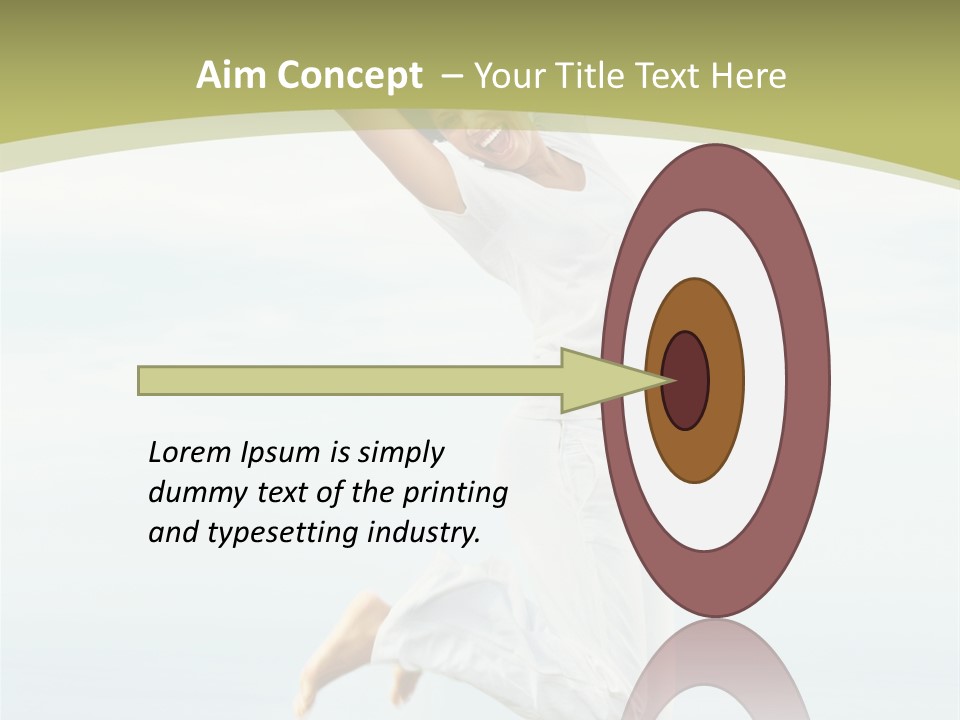 Aim Concept – Your Title Text Here

Lorem Ipsum is simply dummy text of the printing and typesetting industry.